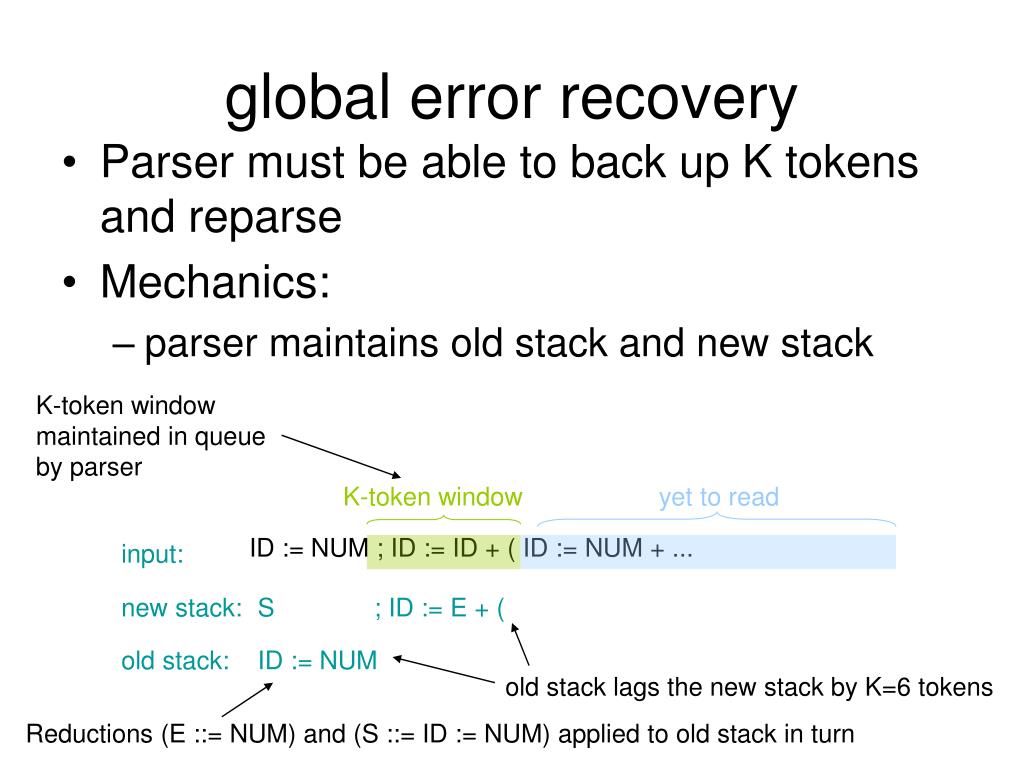 global error recovery

• Parser must be able to back up K tokens and reparse
• Mechanics:
– parser maintains old stack and new stack

K-token window maintained in queue by parser

K-token window

yet to read

input: ID := NUM ; ID := ID + ( ID := NUM + ...

new stack: S ; ID := E + (

old stack: ID := NUM

old stack lags the new stack by K=6 tokens

Reductions (E ::= NUM) and (S ::= ID := NUM) applied to old stack in turn